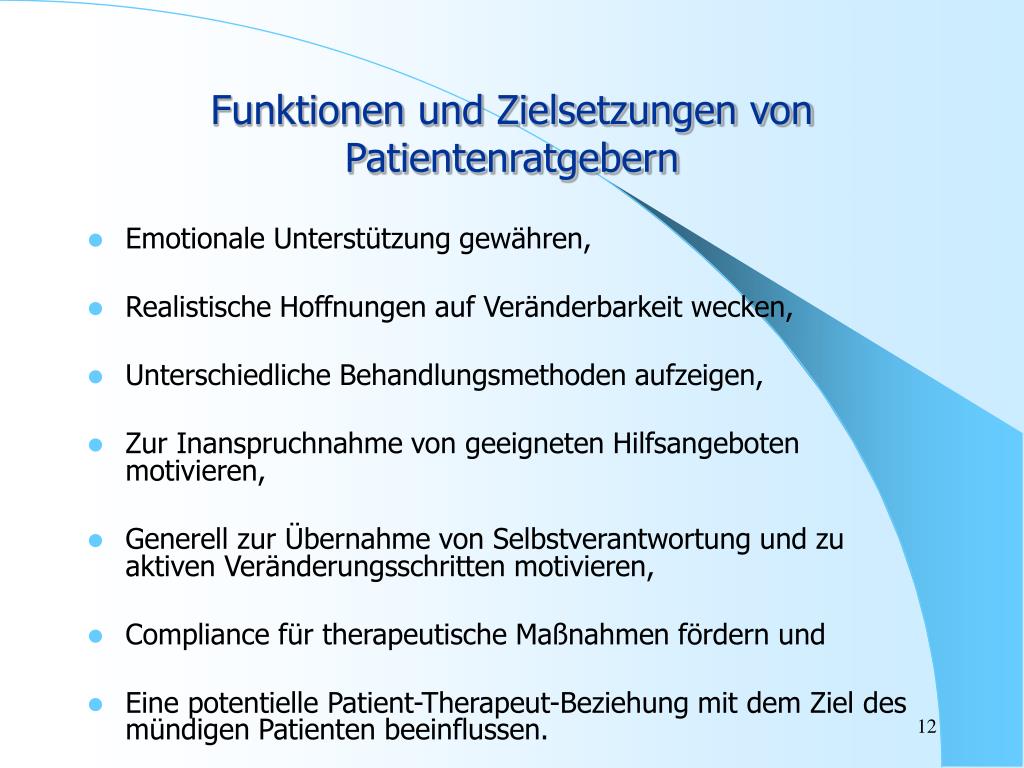 Funktionen und Zielsetzungen von Patientenratgebern

- Emotionale Unterstützung gewähren,
- Realistische Hoffnungen auf Veränderbarkeit wecken,
- Unterschiedliche Behandlungsmethoden aufzeigen,
- Zur Inanspruchnahme von geeigneten Hilfsangeboten motivieren,
- Generell zur Übernahme von Selbstverantwortung und zu aktiven Veränderungsschritten motivieren,
- Compliance für therapeutische Maßnahmen fördern und
- Eine potentielle Patient-Therapeut-Beziehung mit dem Ziel des mündigen Patienten beeinflussen.

12